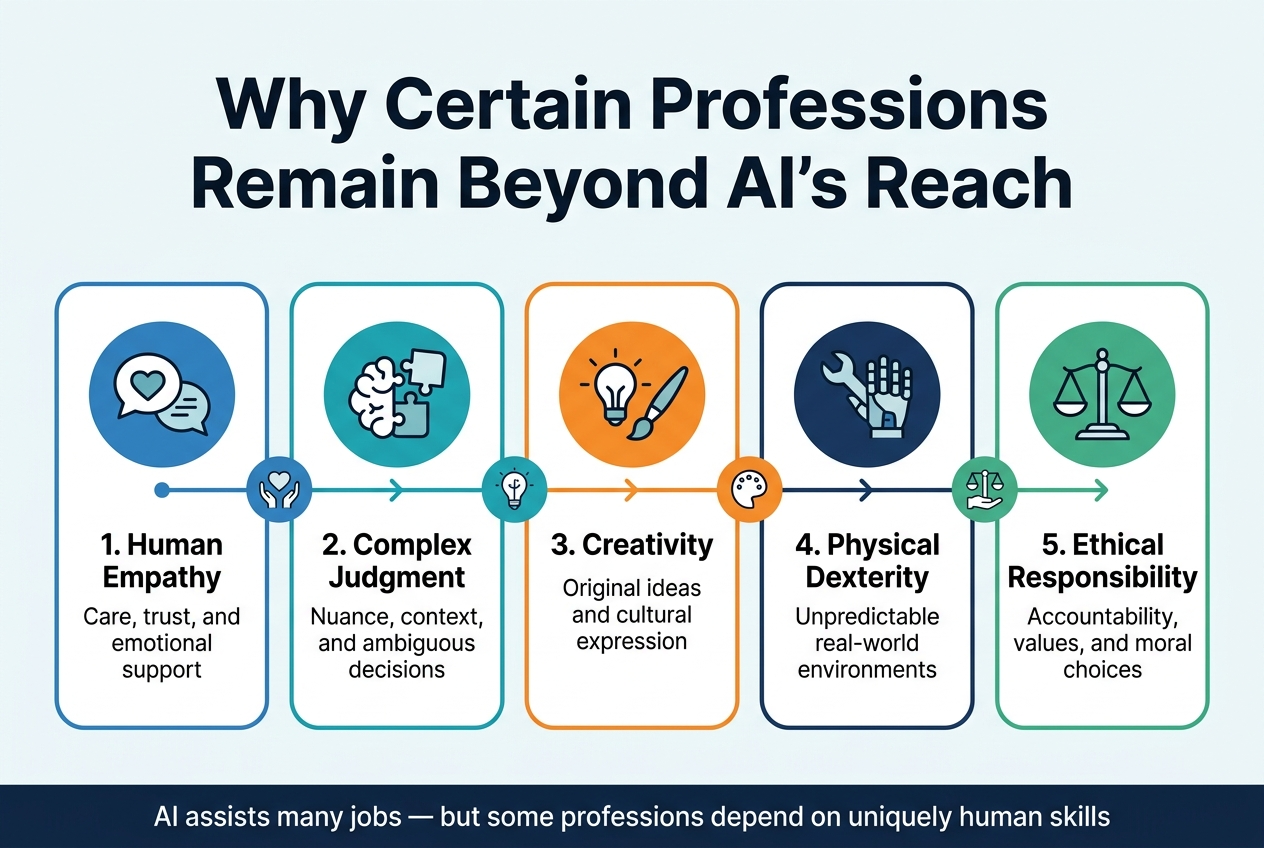 Why Certain Professions Remain Beyond AI's Reach

1. Human Empathy
Care, trust, and emotional support

2. Complex Judgment
Nuance, context, and ambiguous decisions

3. Creativity
Original ideas and cultural expression

4. Physical Dexterity
Unpredictable real-world environments

5. Ethical Responsibility
Accountability, values, and moral choices

AI assists many jobs — but some professions depend on uniquely human skills